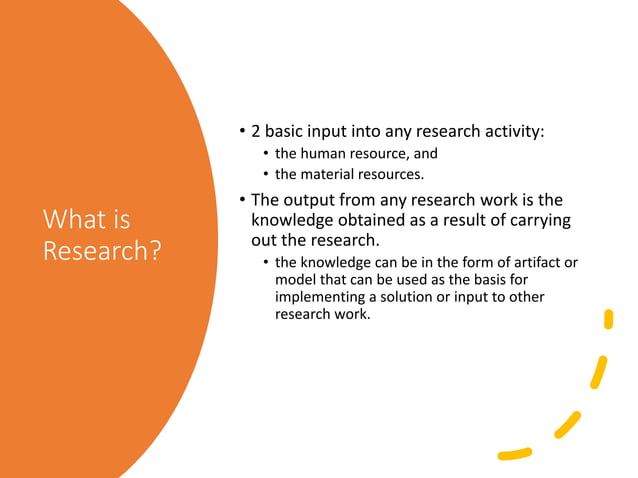 What is Research?

• 2 basic input into any research activity:
  • the human resource, and
  • the material resources.
• The output from any research work is the knowledge obtained as a result of carrying out the research.
  • the knowledge can be in the form of artifact or model that can be used as the basis for implementing a solution or input to other research work.